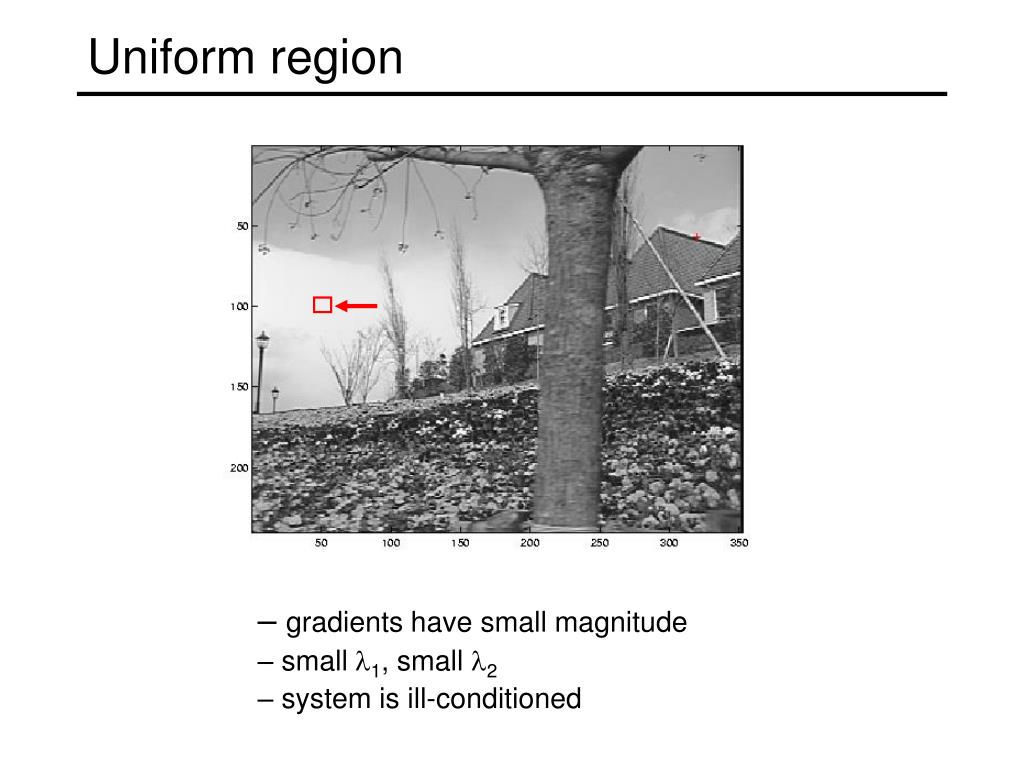 Uniform region

50
100
150
200

50 100 150 200 250 300 350

– gradients have small magnitude
– small $\lambda_1$, small $\lambda_2$
– system is ill-conditioned